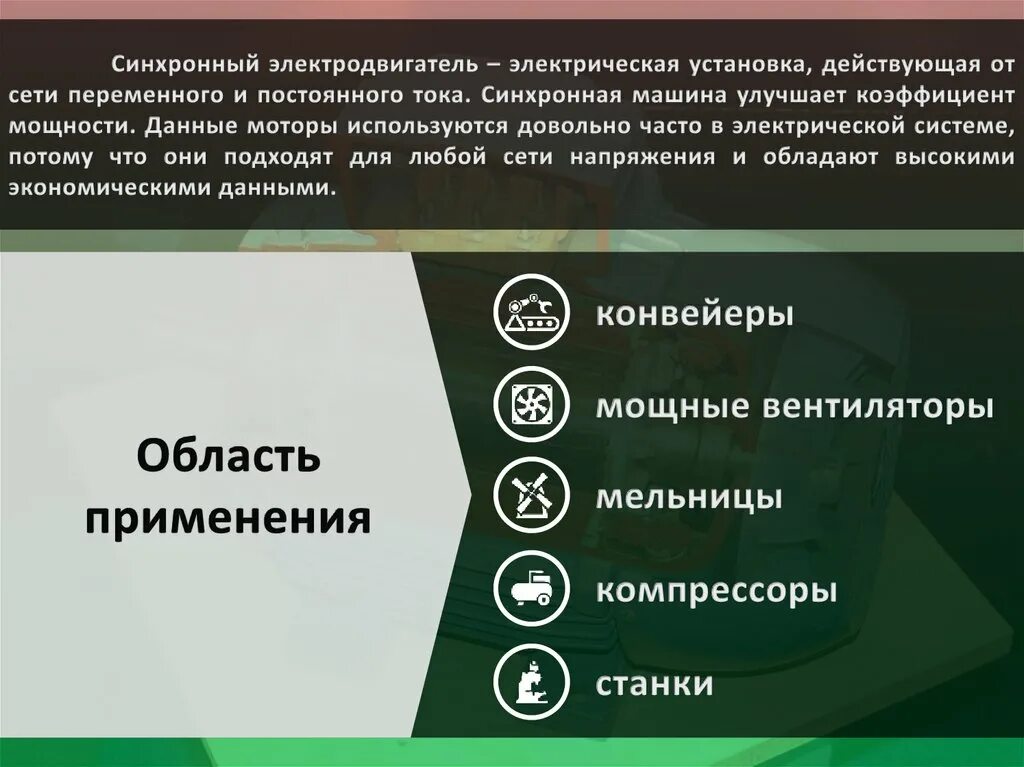 Синхронный электродвигатель – электрическая установка, действующая от сети переменного и постоянного тока. Синхронная машина улучшает коэффициент мощности. Данные моторы используются довольно часто в электрической системе, потому что они подходят для любой сети напряжения и обладают высокими экономическими данными.

Область применения

конвейеры

мощные вентиляторы

мельницы

компрессоры

станки